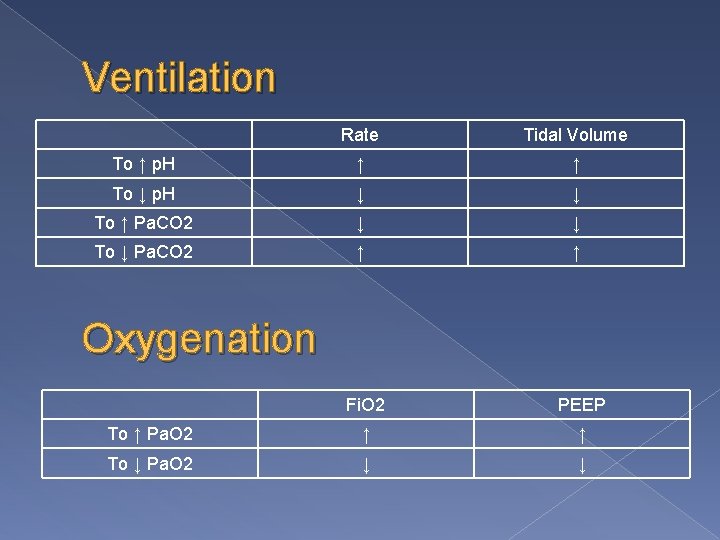 Ventilation

| | Rate | Tidal Volume |
|---|---|---|
| To ↑ pH | ↑ | ↑ |
| To ↓ pH | ↓ | ↓ |
| To ↑ PaCO2 | ↓ | ↓ |
| To ↓ PaCO2 | ↑ | ↑ |

Oxygenation

| | FiO2 | PEEP |
|---|---|---|
| To ↑ PaO2 | ↑ | ↑ |
| To ↓ PaO2 | ↓ | ↓ |